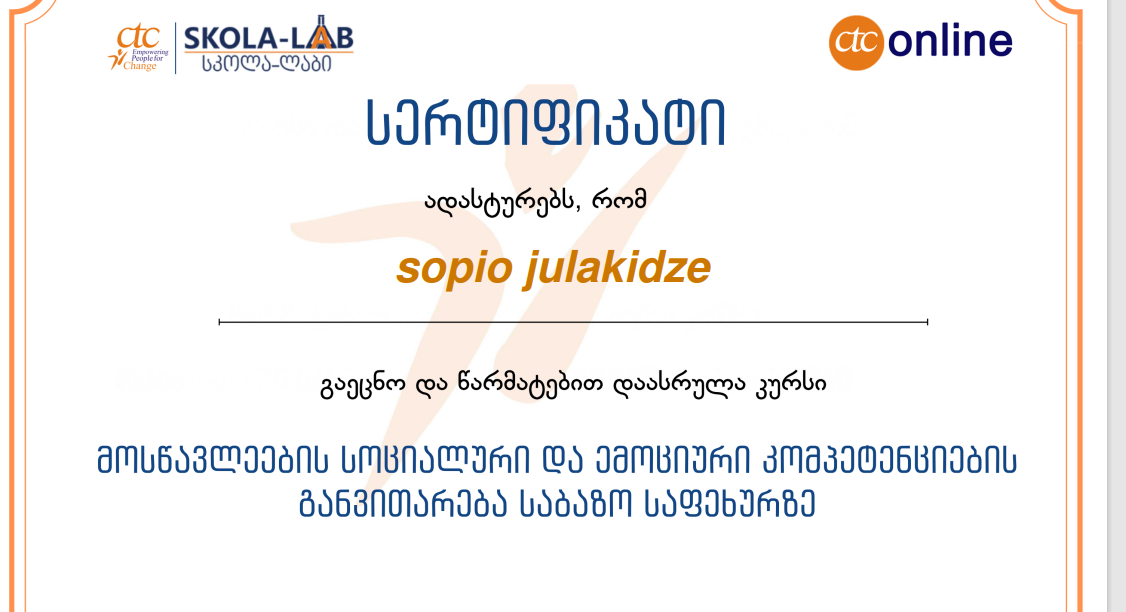 ctc Empowering People for Change
SKOLA-LAB
სკოლა-ლაბი

ctc online

სერტიფიკატი

ადასტურებს, რომ

sopio julakidze

გაეცნო და წარმატებით დაასრულა კურსი

მოსწავლეების სოციალური და ემოციური კომპეტენციების განვითარება საბაზო საფეხურზე